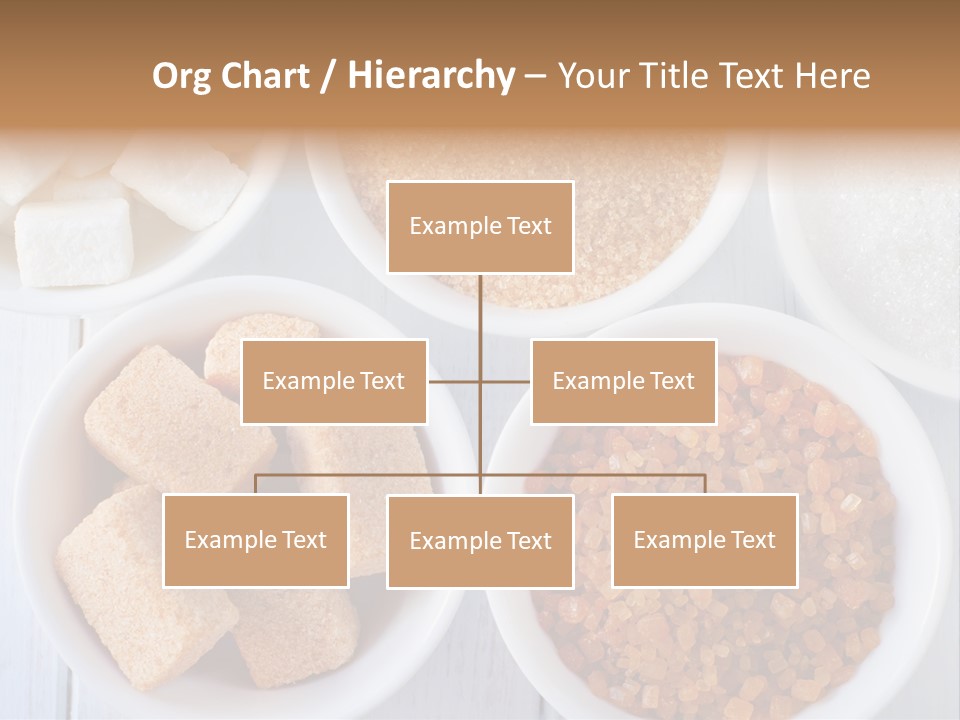 Org Chart / Hierarchy – Your Title Text Here

Example Text

Example Text

Example Text

Example Text

Example Text

Example Text